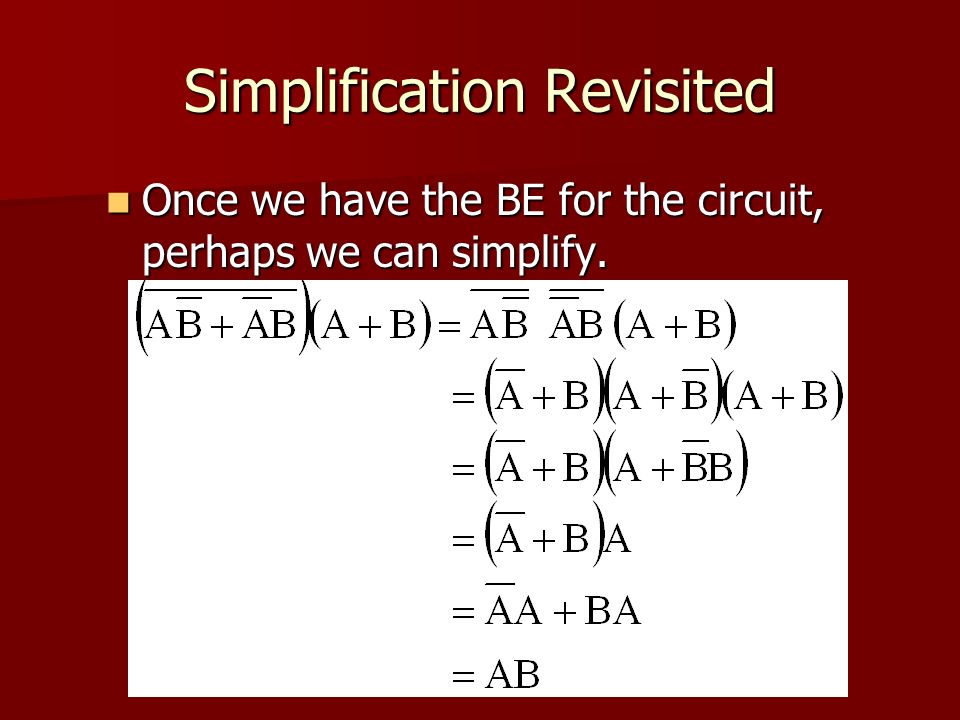 Simplification Revisited

Once we have the BE for the circuit, perhaps we can simplify.

$\left(\overline{A\overline{B}+\overline{A}B}\right)(A+B)=\overline{A\overline{B}}\ \overline{\overline{A}B}\,(A+B)$

$=\left(\overline{A}+B\right)\left(A+\overline{B}\right)(A+B)$

$=\left(\overline{A}+B\right)\left(A+\overline{B}B\right)$

$=\left(\overline{A}+B\right)A$

$=\overline{A}A+BA$

$=AB$